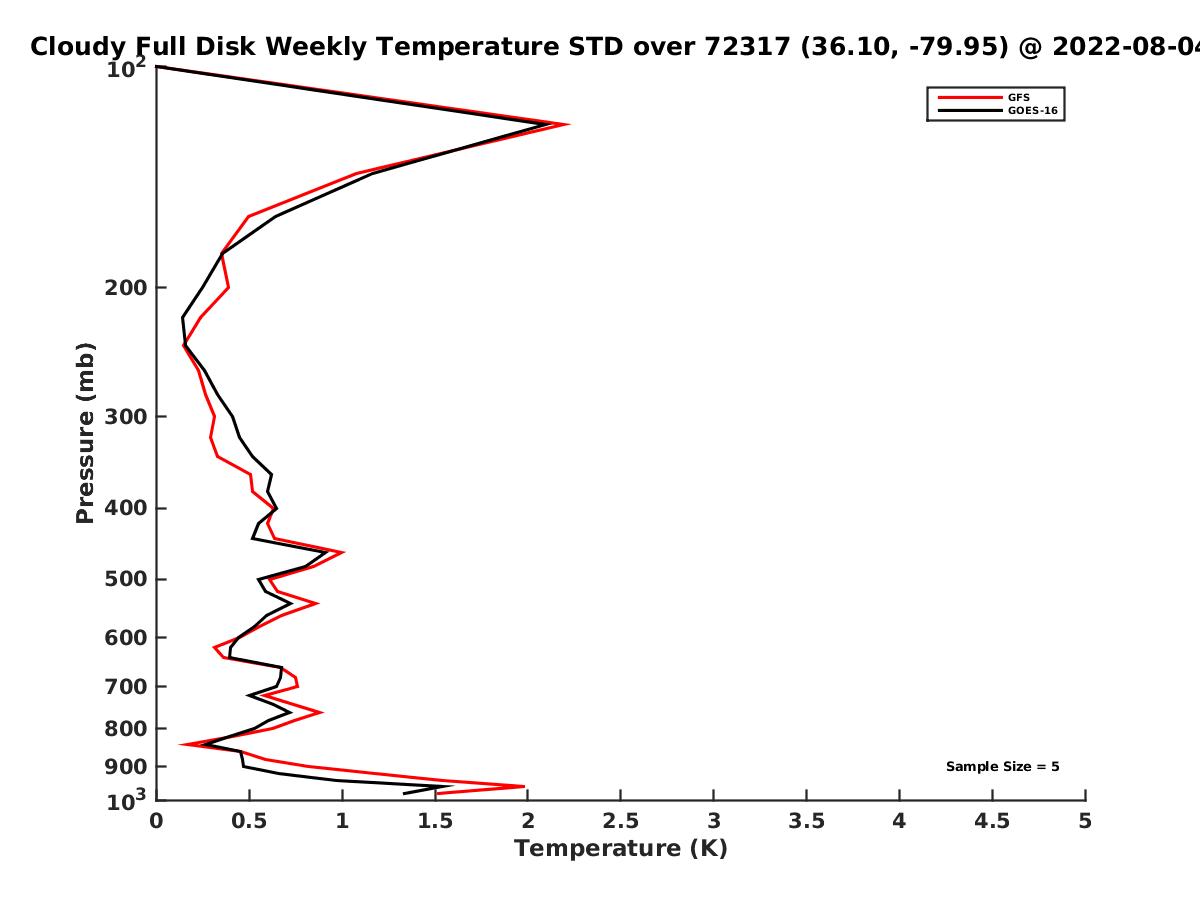 Cloudy Full Disk Weekly Temperature STD over 72317 (36.10, -79.95) @ 2022-08-04

GFS
GOES-16

Pressure (mb)

$10^2$
200
300
400
500
600
700
800
900
$10^3$

Sample Size = 5

0
0.5
1
1.5
2
2.5
3
3.5
4
4.5
5

Temperature (K)